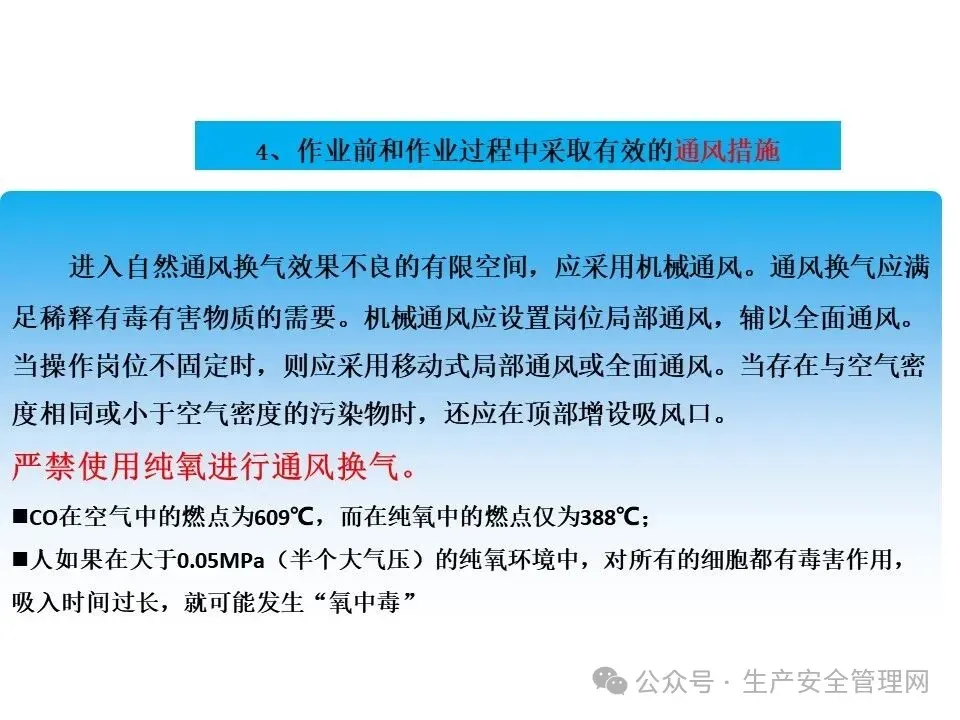 4、作业前和作业过程中采取有效的通风措施

进入自然通风换气效果不良的有限空间，应采用机械通风。通风换气应满足稀释有毒有害物质的需要。机械通风应设置岗位局部通风，辅以全面通风。当操作岗位不固定时，则应采用移动式局部通风或全面通风。当存在与空气密度相同或小于空气密度的污染物时，还应在顶部增设吸风口。

严禁使用纯氧进行通风换气。

■CO在空气中的燃点为609℃，而在纯氧中的燃点仅为388℃；

■人如果在大于0.05MPa（半个大气压）的纯氧环境中，对所有的细胞都有毒害作用，吸入时间过长，就可能发生“氧中毒”

公众号 · 生产安全管理网